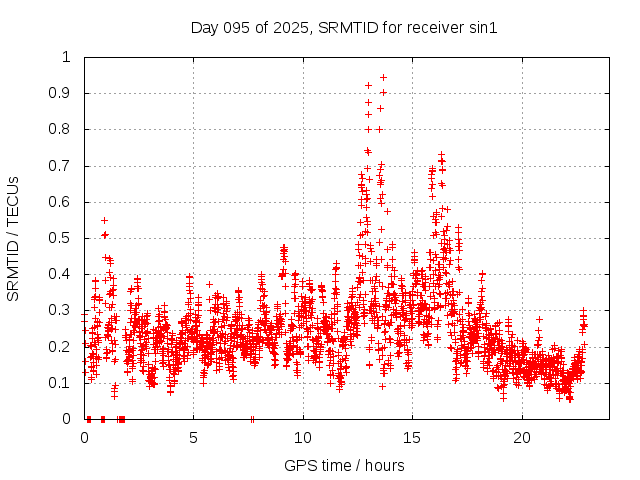 Day 095 of 2025, SRMTID for receiver sin1

SRMTID / TECUs

1
0.9
0.8
0.7
0.6
0.5
0.4
0.3
0.2
0.1
0

0
5
10
15
20

GPS time / hours